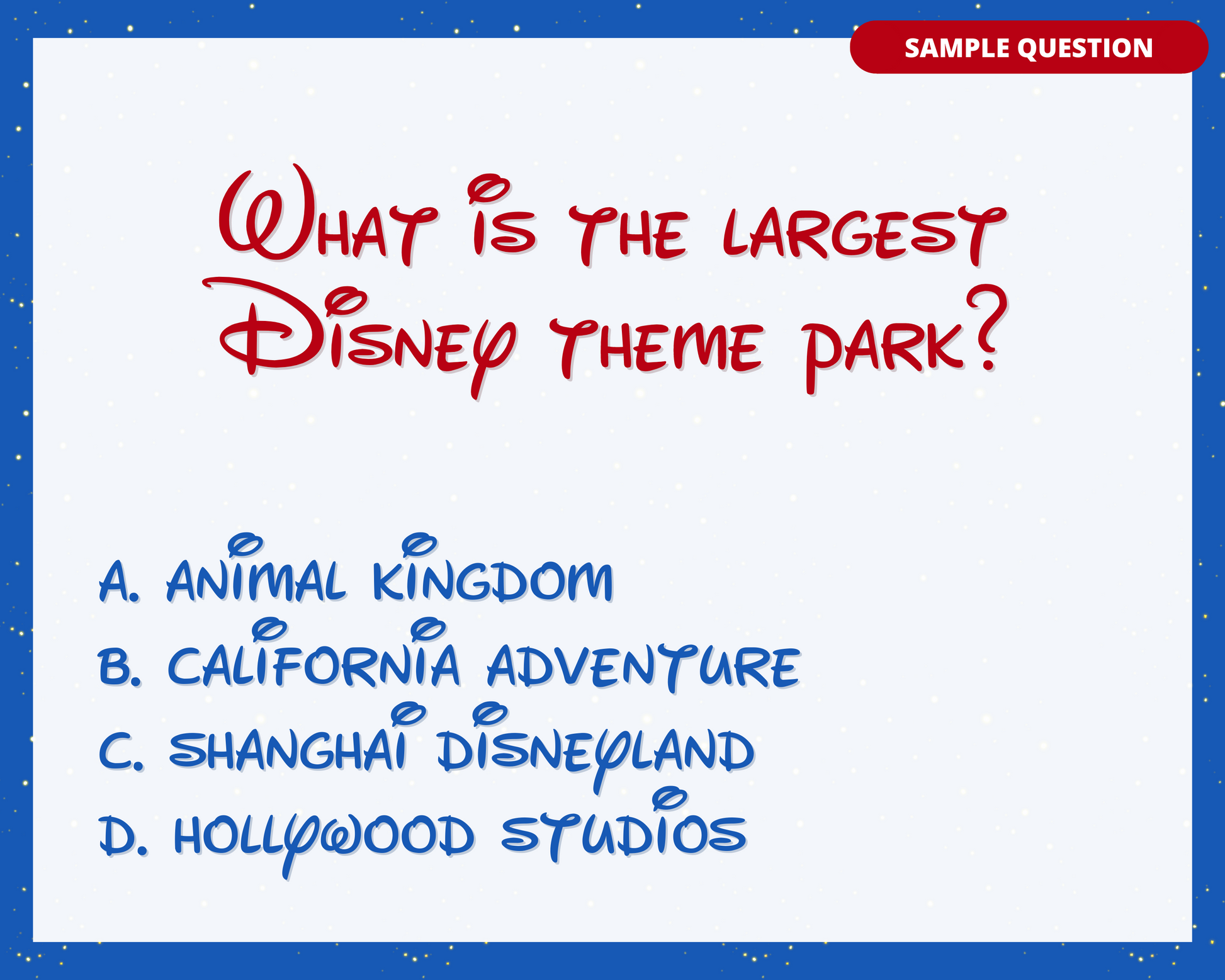 SAMPLE QUESTION

What is the largest Disney theme park?

A. ANIMAL KINGDOM
B. CALIFORNIA ADVENTURE
C. SHANGHAI DISNEYLAND
D. HOLLYWOOD STUDIOS